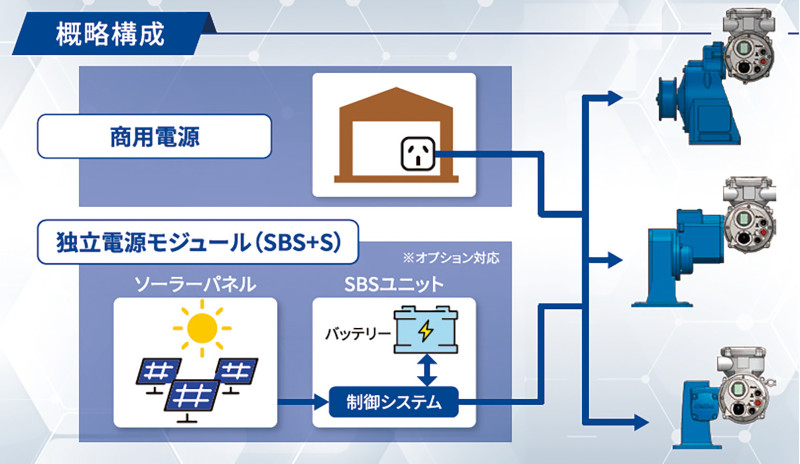 概略構成

商用電源

独立電源モジュール(SBS+S)

※オプション対応

ソーラーパネル

SBSユニット

バッテリー

制御システム